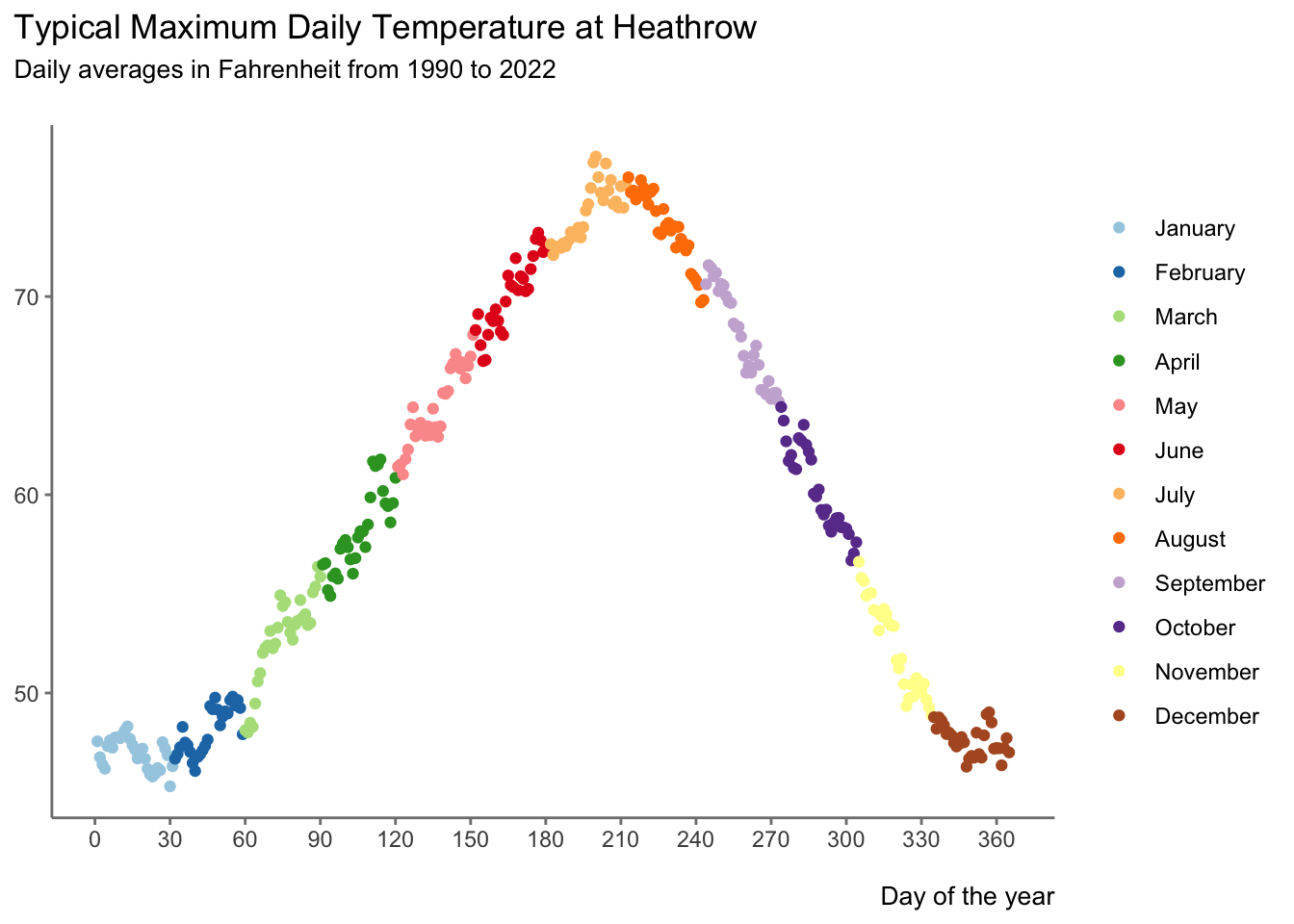 Typical Maximum Daily Temperature at Heathrow
Daily averages in Fahrenheit from 1990 to 2022

70
60
50

0 30 60 90 120 150 180 210 240 270 300 330 360

Day of the year

January
February
March
April
May
June
July
August
September
October
November
December